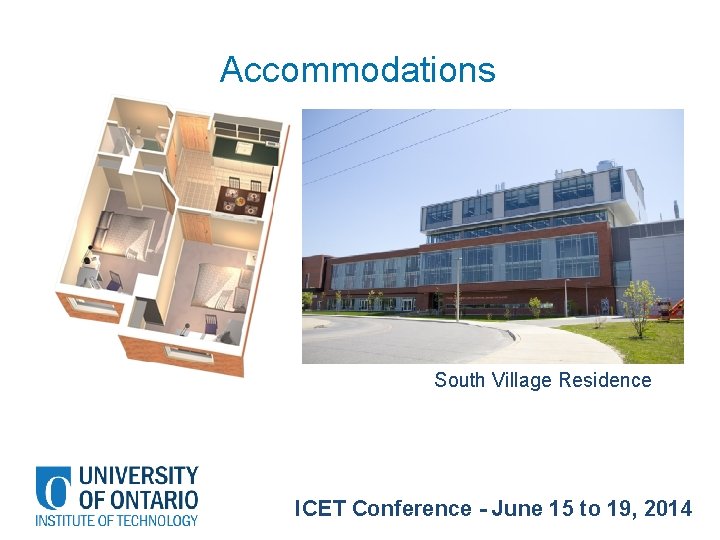 Accommodations

South Village Residence

UNIVERSITY OF ONTARIO INSTITUTE OF TECHNOLOGY

ICET Conference - June 15 to 19, 2014